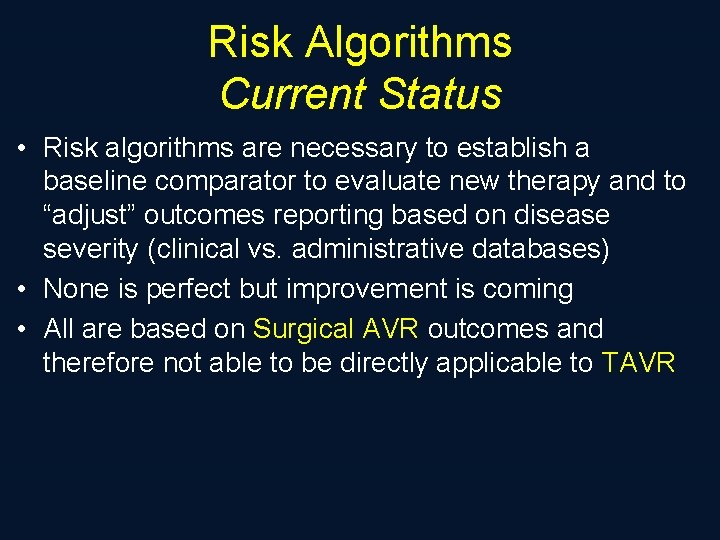 Risk Algorithms
Current Status

• Risk algorithms are necessary to establish a baseline comparator to evaluate new therapy and to “adjust” outcomes reporting based on disease severity (clinical vs. administrative databases)
• None is perfect but improvement is coming
• All are based on Surgical AVR outcomes and therefore not able to be directly applicable to TAVR